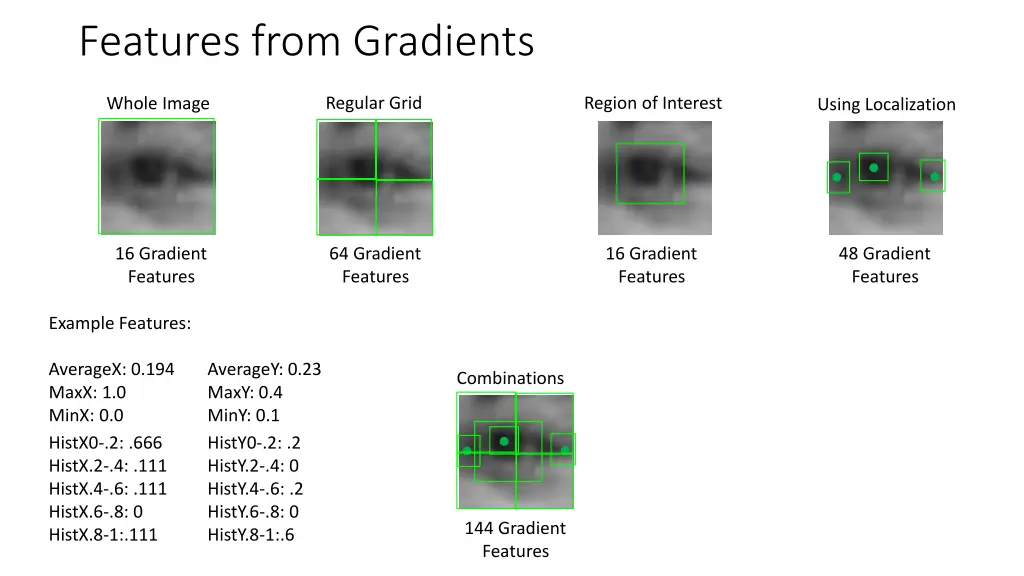 Features from Gradients

Whole Image

16 Gradient Features

Regular Grid

64 Gradient Features

Region of Interest

16 Gradient Features

Using Localization

48 Gradient Features

Example Features:

AverageX: 0.194
MaxX: 1.0
MinX: 0.0
HistX0-.2: .666
HistX.2-.4: .111
HistX.4-.6: .111
HistX.6-.8: 0
HistX.8-1:.111

AverageY: 0.23
MaxY: 0.4
MinY: 0.1
HistY0-.2: .2
HistY.2-.4: 0
HistY.4-.6: .2
HistY.6-.8: 0
HistY.8-1:.6

Combinations

144 Gradient Features